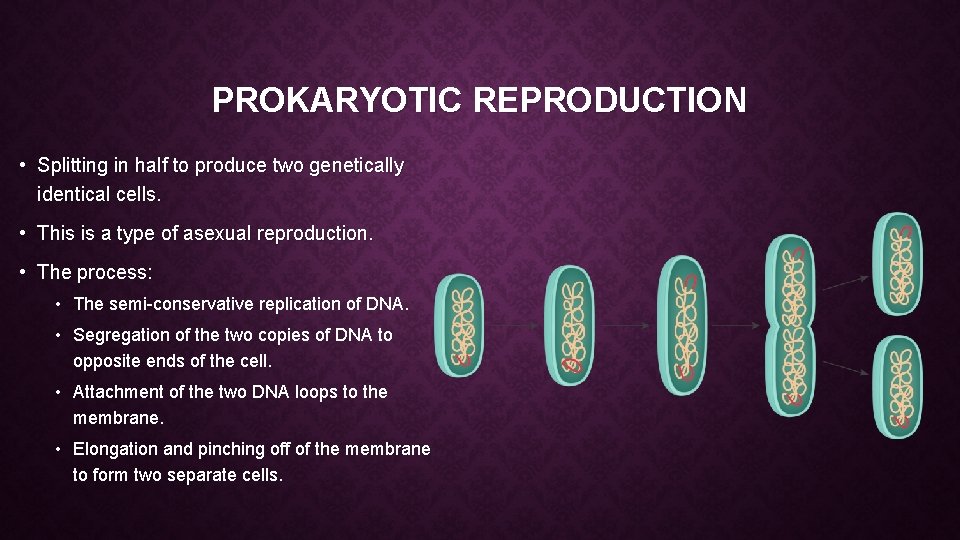 PROKARYOTIC REPRODUCTION

• Splitting in half to produce two genetically identical cells.

• This is a type of asexual reproduction.

• The process:

• The semi-conservative replication of DNA.

• Segregation of the two copies of DNA to opposite ends of the cell.

• Attachment of the two DNA loops to the membrane.

• Elongation and pinching off of the membrane to form two separate cells.